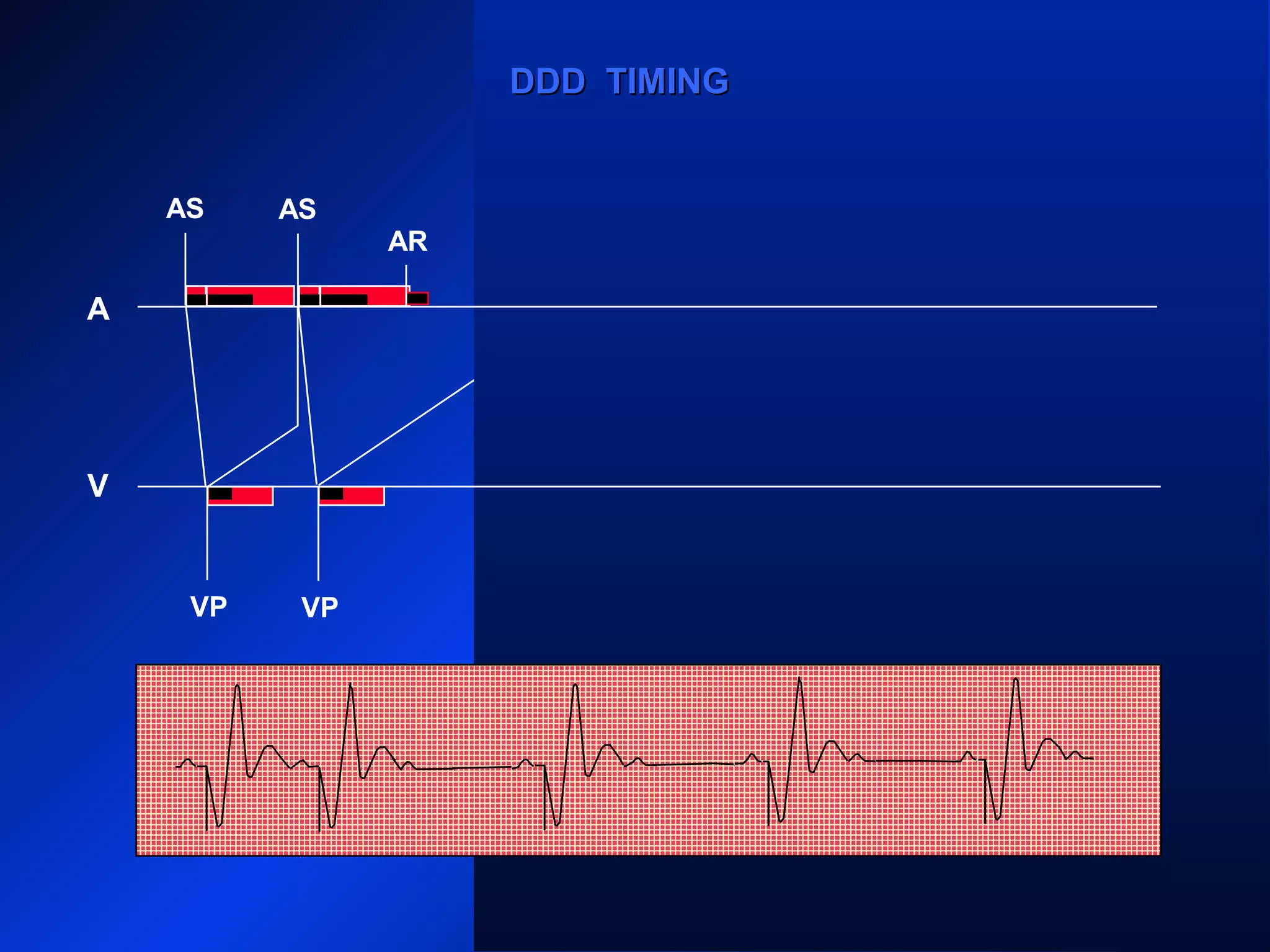 DDD TIMING

AS AS AR

A

V

VP VP